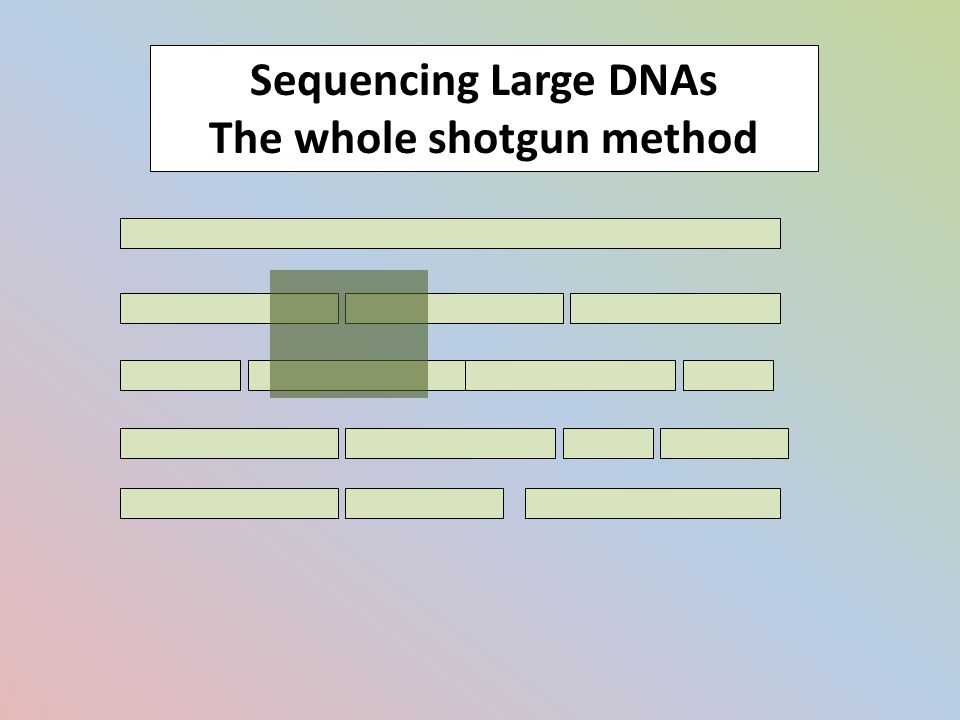 Sequencing Large DNAs
The whole shotgun method